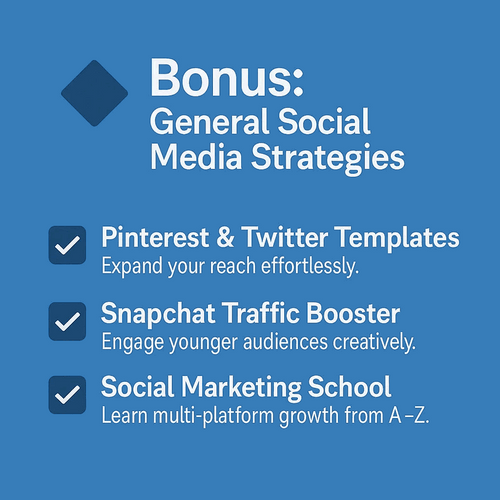 Bonus:
General Social Media Strategies

Pinterest & Twitter Templates
Expand your reach effortlessly.

Snapchat Traffic Booster
Engage younger audiences creatively.

Social Marketing School
Learn multi-platform growth from A–Z.